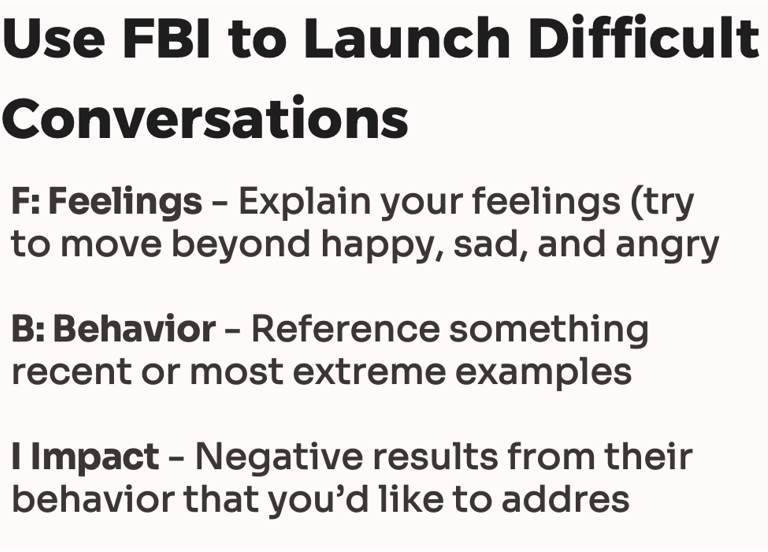 Use FBI to Launch Difficult Conversations

F: Feelings – Explain your feelings (try to move beyond happy, sad, and angry

B: Behavior – Reference something recent or most extreme examples

I Impact – Negative results from their behavior that you'd like to addres